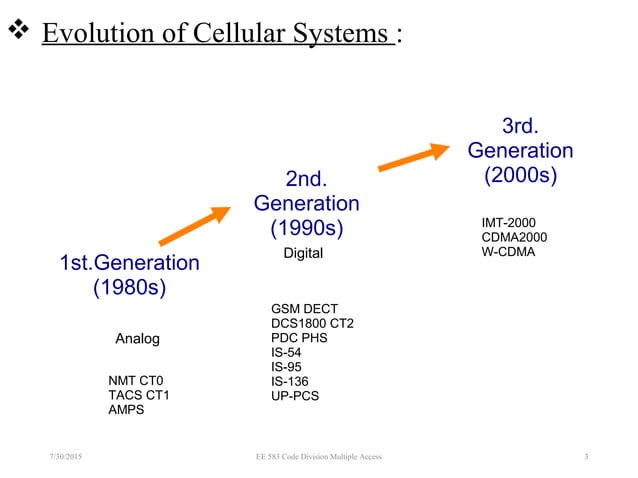 ❖ Evolution of Cellular Systems :

1st.Generation (1980s)

Analog

NMT CT0
TACS CT1
AMPS

2nd. Generation (1990s)

Digital

GSM DECT
DCS1800 CT2
PDC PHS
IS-54
IS-95
IS-136
UP-PCS

3rd. Generation (2000s)

IMT-2000
CDMA2000
W-CDMA

7/30/2015 EE 583 Code Division Multiple Access 3